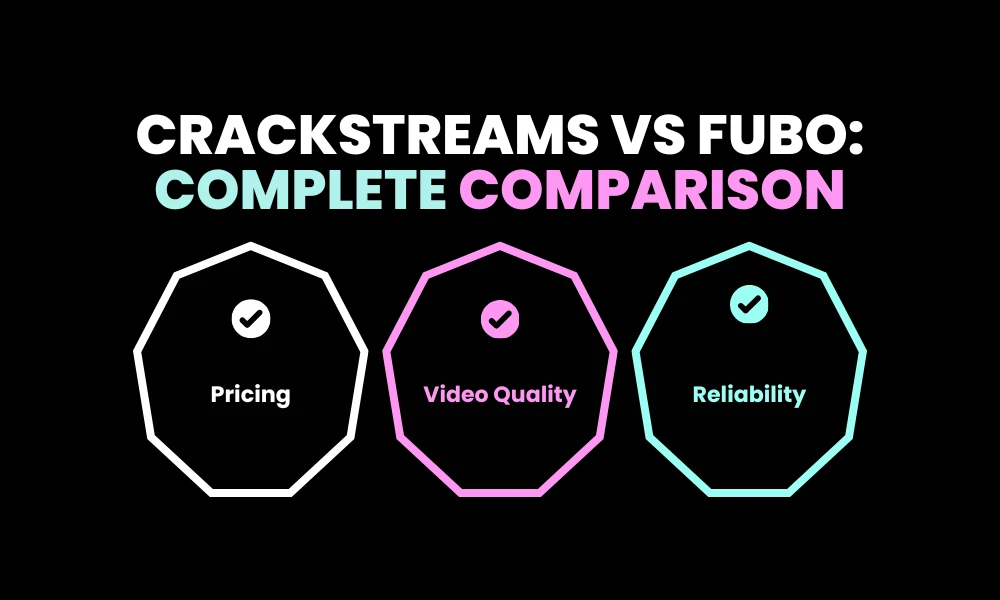 CRACKSTREAMS VS FUBO:
COMPLETE COMPARISON

Pricing

Video Quality

Reliability